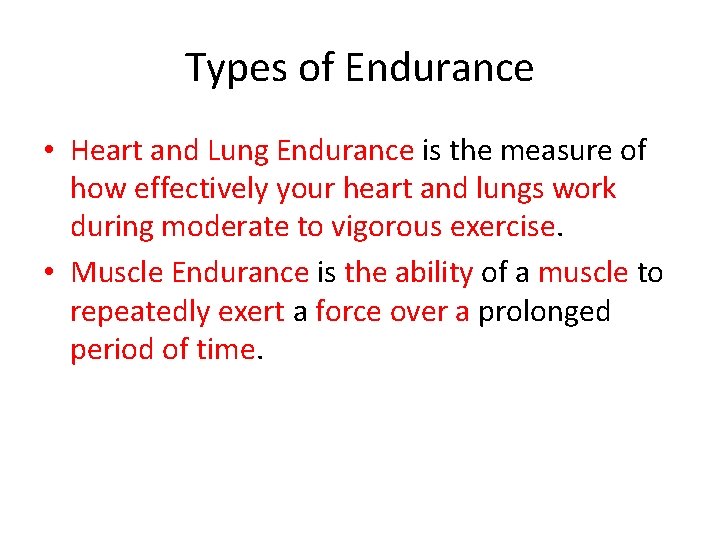 Types of Endurance

• Heart and Lung Endurance is the measure of how effectively your heart and lungs work during moderate to vigorous exercise.

• Muscle Endurance is the ability of a muscle to repeatedly exert a force over a prolonged period of time.